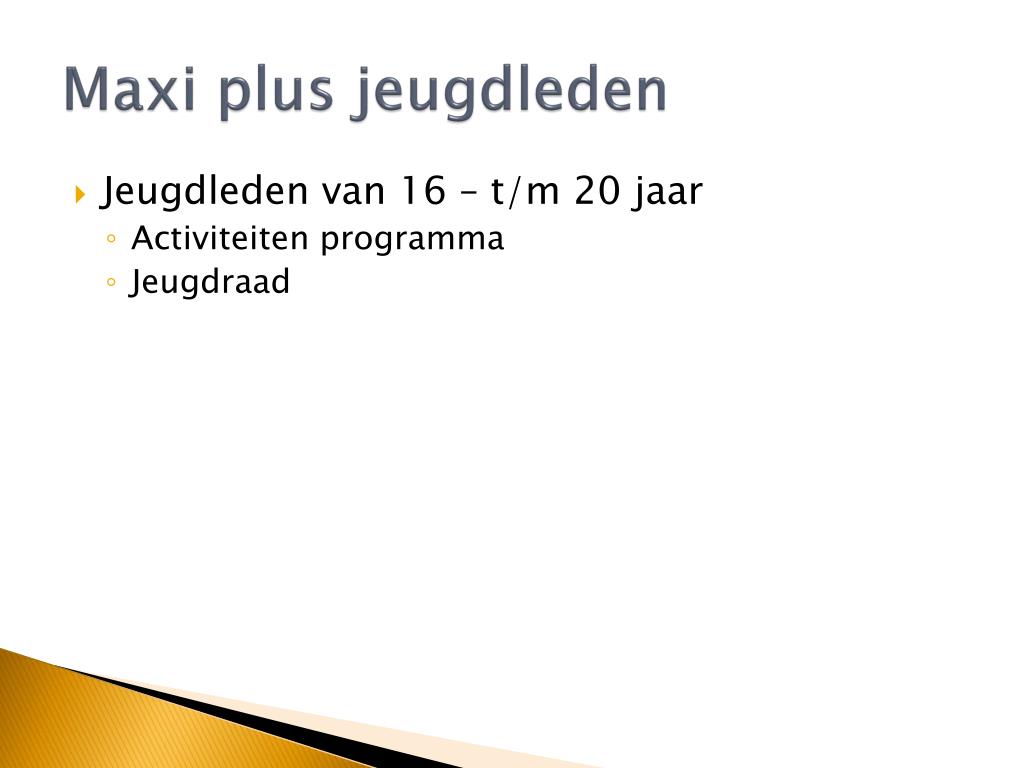 Maxi plus jeugdleden

Jeugdleden van 16 – t/m 20 jaar
Activiteiten programma
Jeugdraad